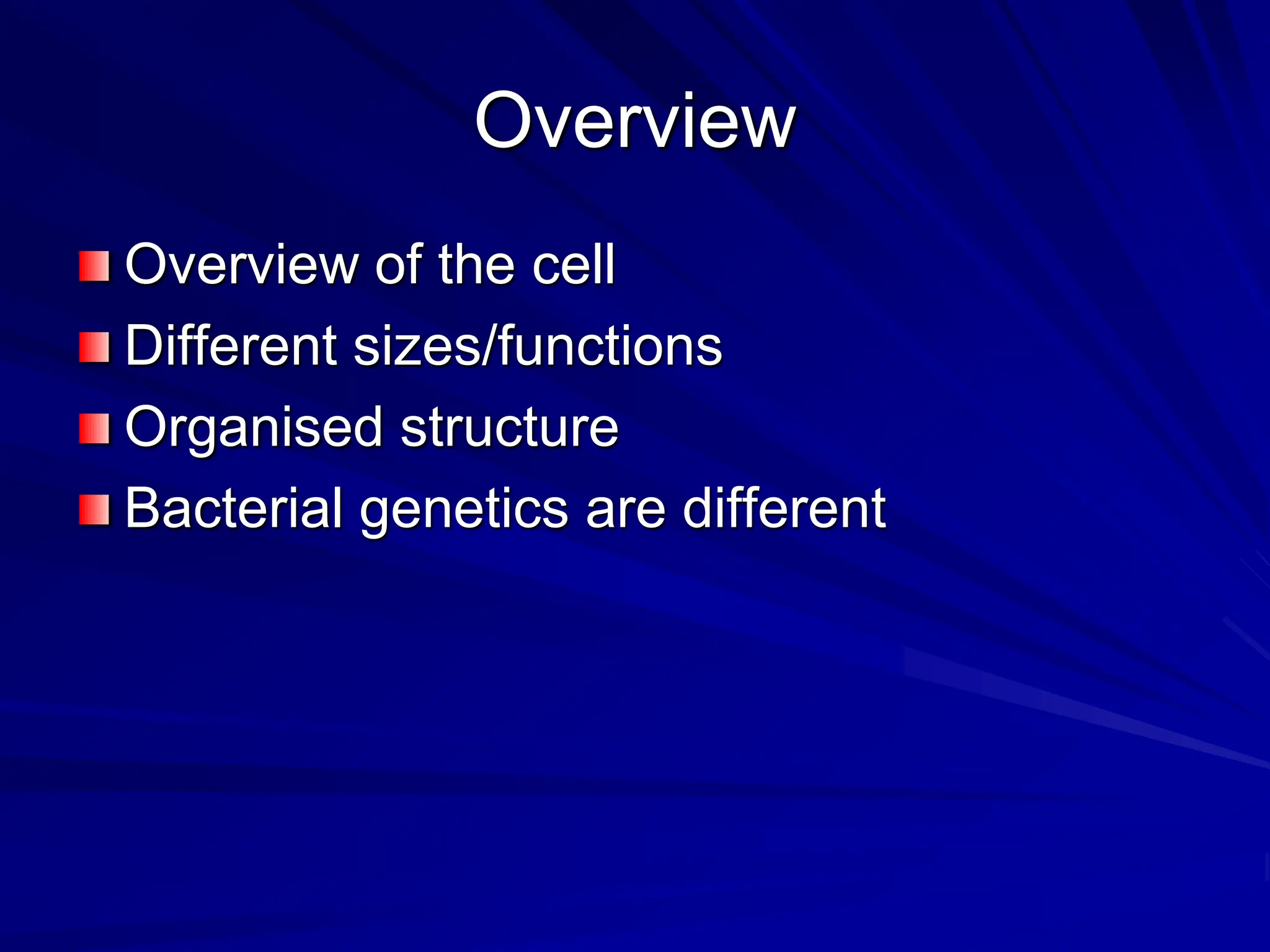 Overview

- Overview of the cell
- Different sizes/functions
- Organised structure
- Bacterial genetics are different